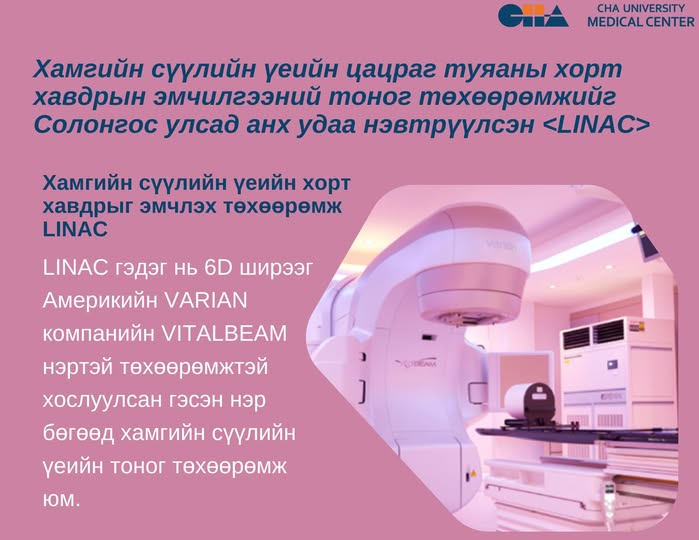 CHA
CHA UNIVERSITY
MEDICAL CENTER

Хамгийн сүүлийн үеийн цацраг туяаны хорт хавдрын эмчилгээний тоног төхөөрөмжийг Солонгос улсад анх удаа нэвтрүүлсэн <LINAC>

Хамгийн сүүлийн үеийн хорт хавдрыг эмчлэх төхөөрөмж LINAC

LINAC гэдэг нь 6D ширээг Америкийн VARIAN компанийн VITALBEAM нэртэй төхөөрөмжтэй хослуулсан гэсэн нэр бөгөөд хамгийн сүүлийн үеийн тоног төхөөрөмж юм.

VARIAN

VITALBEAM